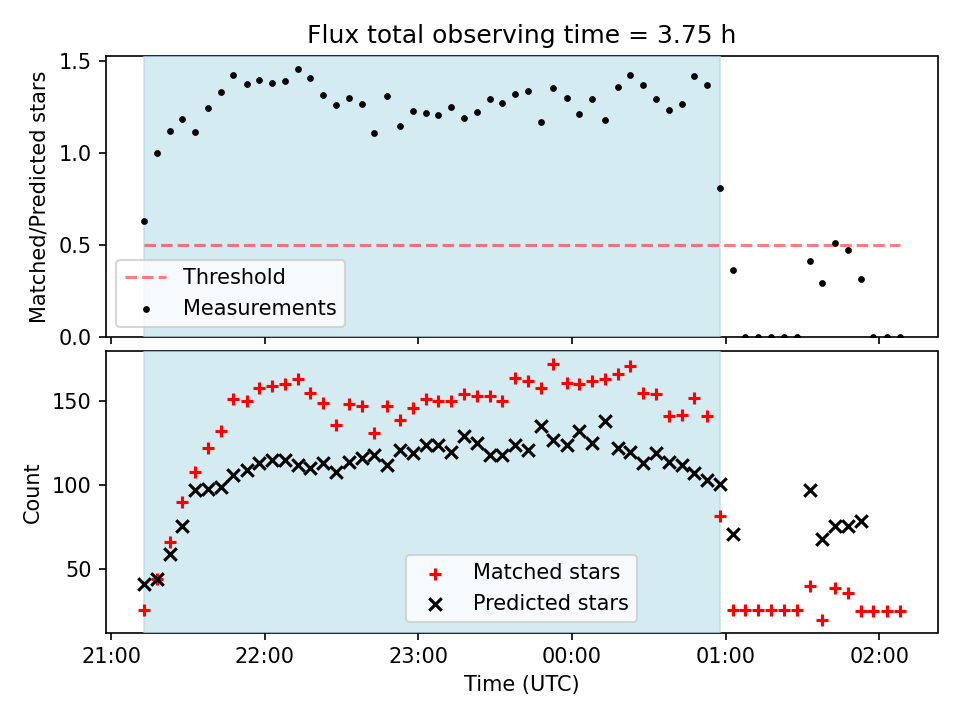 Flux total observing time = 3.75 h

Matched/Predicted stars

1.5
1.0
0.5
0.0

Threshold
Measurements

Count

150
100
50

Matched stars
Predicted stars

21:00
22:00
23:00
00:00
01:00
02:00

Time (UTC)